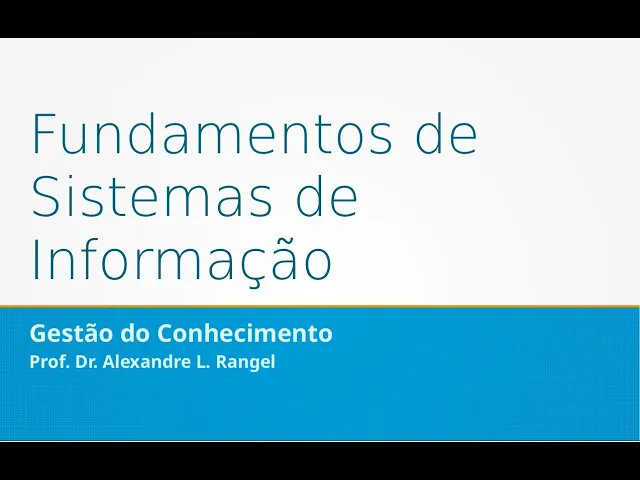 Fundamentos de Sistemas de Informação

Gestão do Conhecimento
Prof. Dr. Alexandre L. Rangel